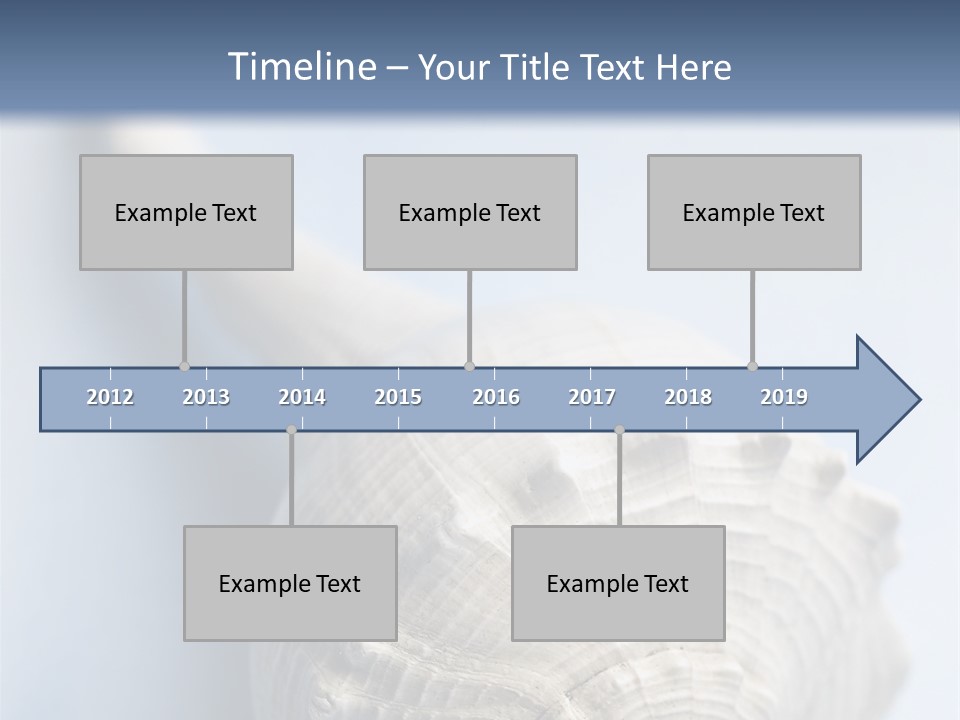 Timeline – Your Title Text Here

Example Text

Example Text

Example Text

2012 2013 2014 2015 2016 2017 2018 2019

Example Text

Example Text